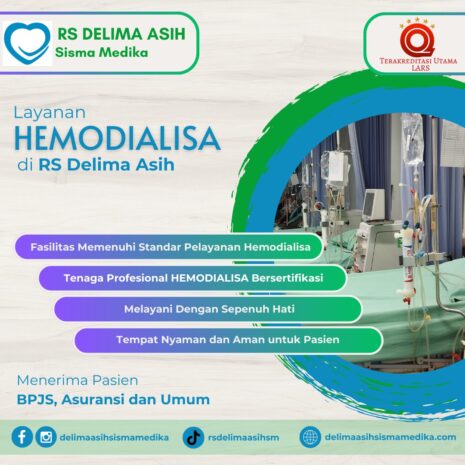 RS DELIMA ASIH
Sisma Medika

TERAKREDITASI UTAMA
LARS

Layanan
HEMODIALISA
di RS Delima Asih

Fasilitas Memenuhi Standar Pelayanan Hemodialisa

Tenaga Profesional HEMODIALISA Bersertifikasi

Melayani Dengan Sepenuh Hati

Tempat Nyaman dan Aman untuk Pasien

Menerima Pasien
BPJS, Asuransi dan Umum

delimaasihsismamedika
rsdelimaasihsm
delimaasihsismamedika.com